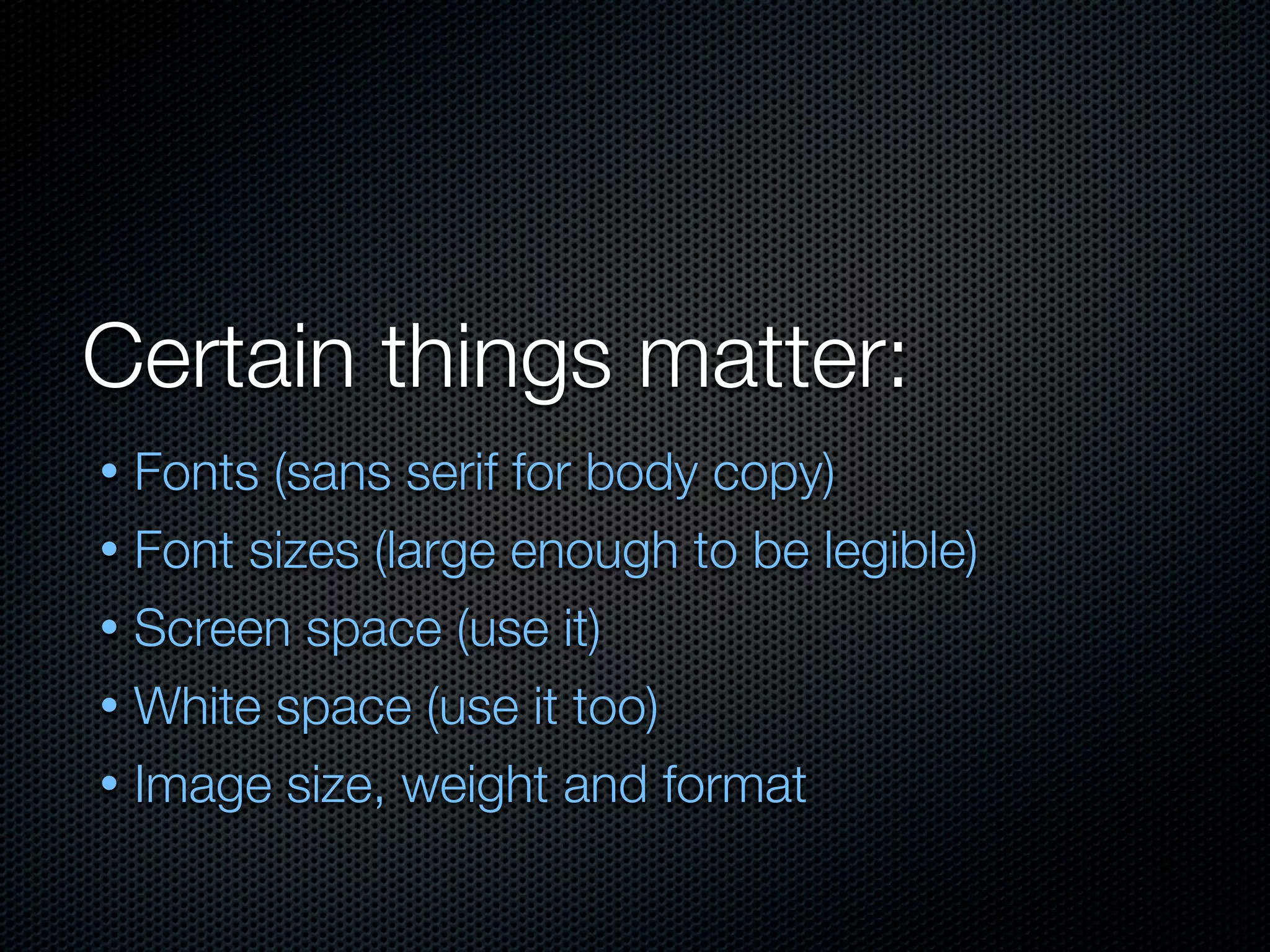 Certain things matter:

• Fonts (sans serif for body copy)
• Font sizes (large enough to be legible)
• Screen space (use it)
• White space (use it too)
• Image size, weight and format